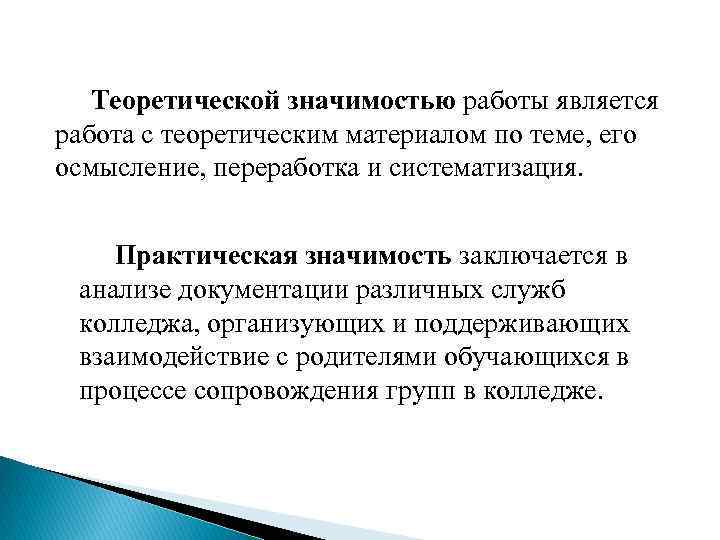 Теоретической значимостью работы является работа с теоретическим материалом по теме, его осмысление, переработка и систематизация.

Практическая значимость заключается в анализе документации различных служб колледжа, организующих и поддерживающих взаимодействие с родителями обучающихся в процессе сопровождения групп в колледже.